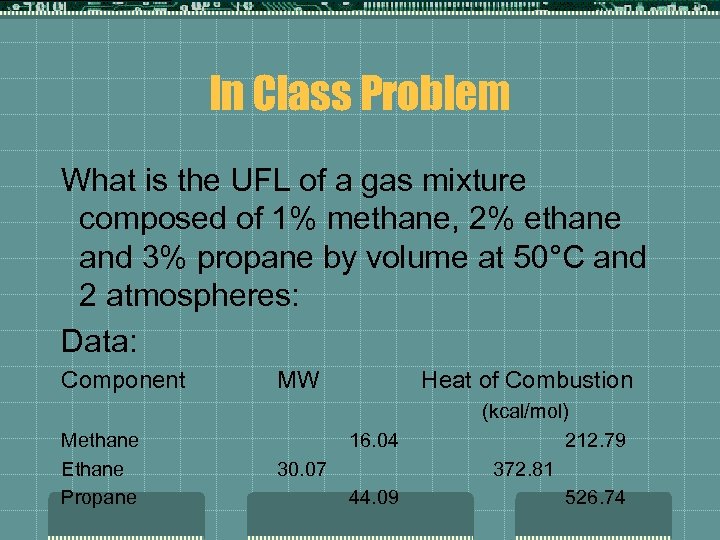 In Class Problem

What is the UFL of a gas mixture composed of 1% methane, 2% ethane and 3% propane by volume at 50°C and 2 atmospheres:

Data:

| Component | MW | Heat of Combustion (kcal/mol) |
|---|---|---|
| Methane | 16.04 | 212.79 |
| Ethane | 30.07 | 372.81 |
| Propane | 44.09 | 526.74 |